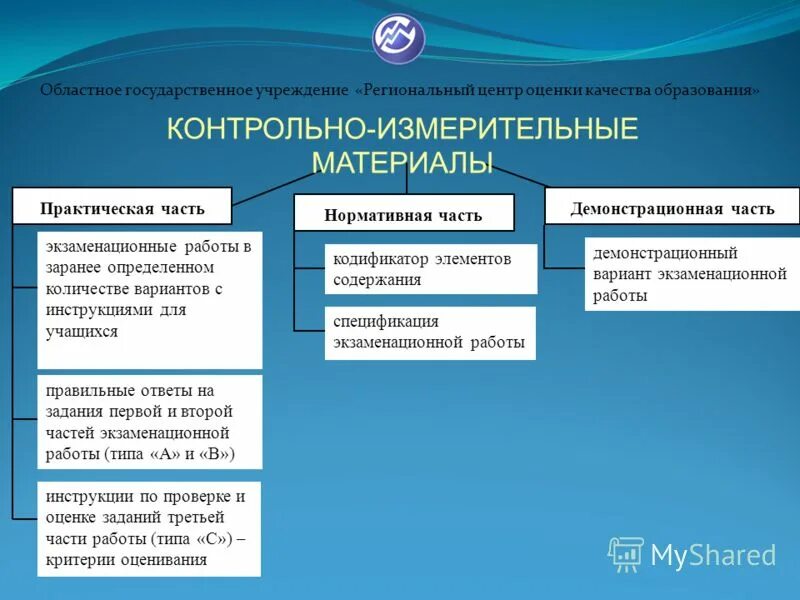 Областное государственное учреждение «Региональный центр оценки качества образования»

КОНТРОЛЬНО-ИЗМЕРИТЕЛЬНЫЕ МАТЕРИАЛЫ

Практическая часть

экзаменационные работы в заранее определенном количестве вариантов с инструкциями для учащихся

правильные ответы на задания первой и второй частей экзаменационной работы (типа «А» и «В»)

инструкции по проверке и оценке заданий третьей части работы (типа «С») – критерии оценивания

Нормативная часть

кодификатор элементов содержания

спецификация экзаменационной работы

Демонстрационная часть

демонстрационный вариант экзаменационной работы

MyShared